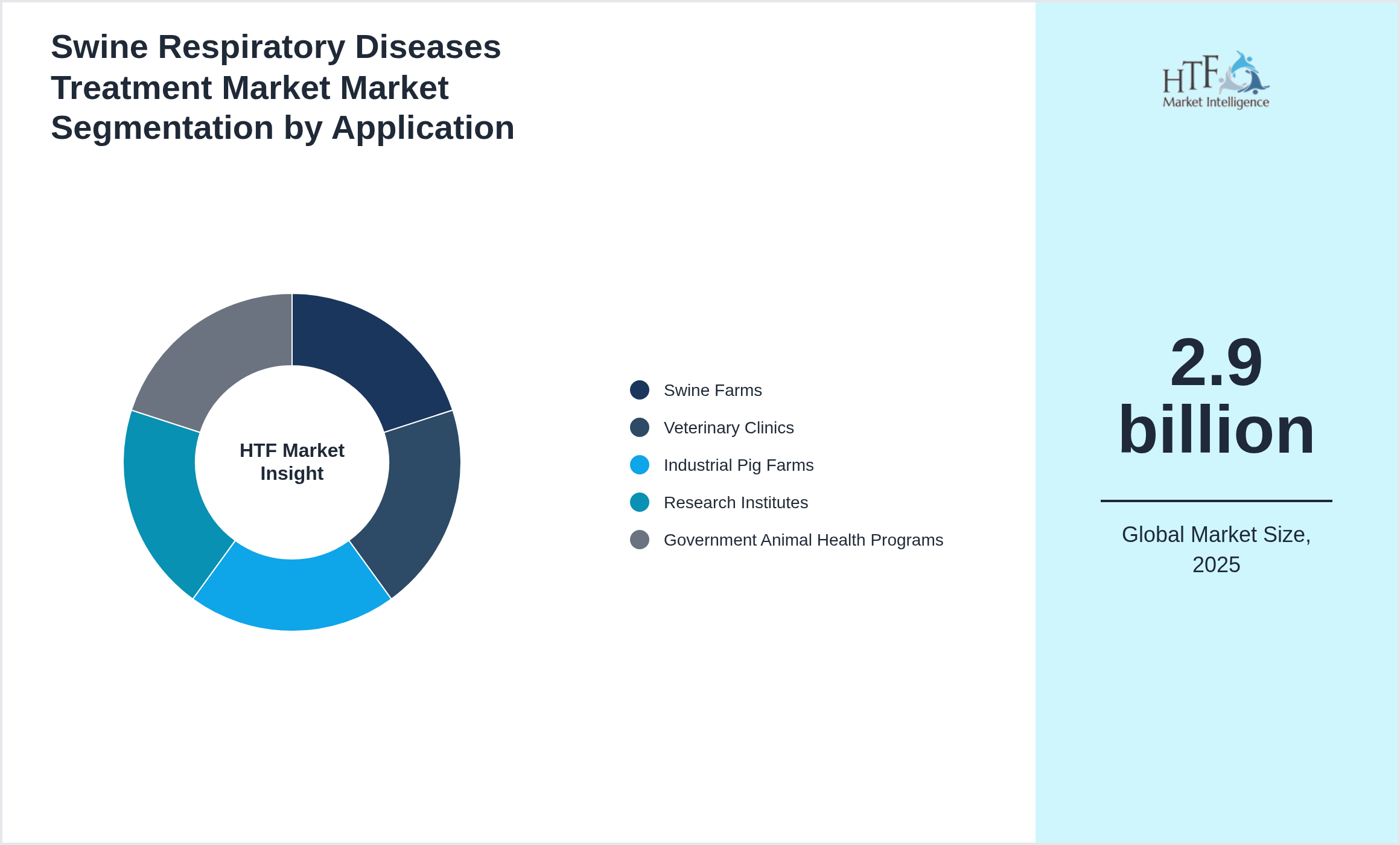 Swine Respiratory Diseases Treatment Market Market Segmentation by Application

HTF Market Insight

Swine Farms
Veterinary Clinics
Industrial Pig Farms
Research Institutes
Government Animal Health Programs

HTF Market Intelligence

2.9 billion

Global Market Size, 2025